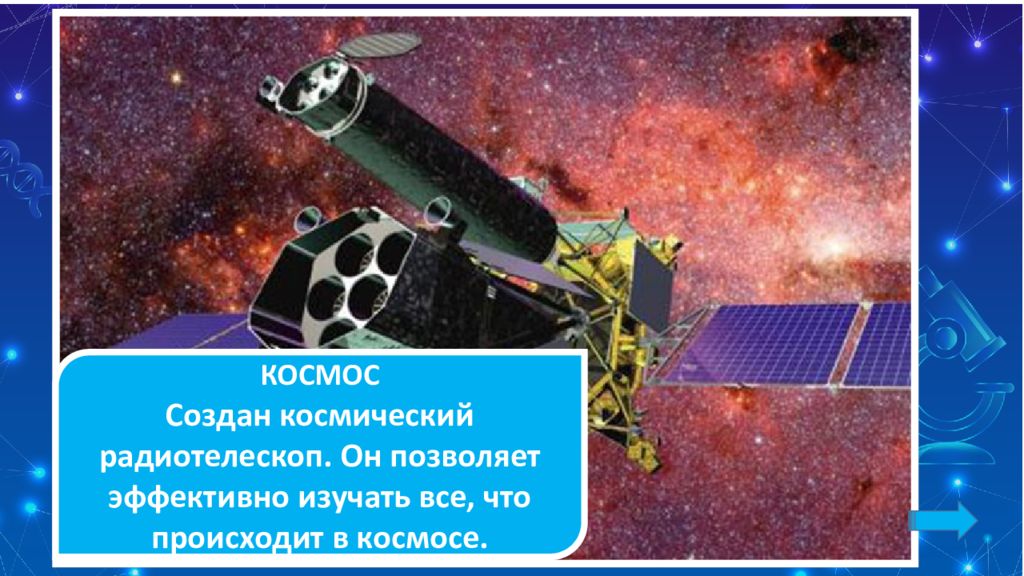 КОСМОС
Создан космический радиотелескоп. Он позволяет эффективно изучать все, что происходит в космосе.